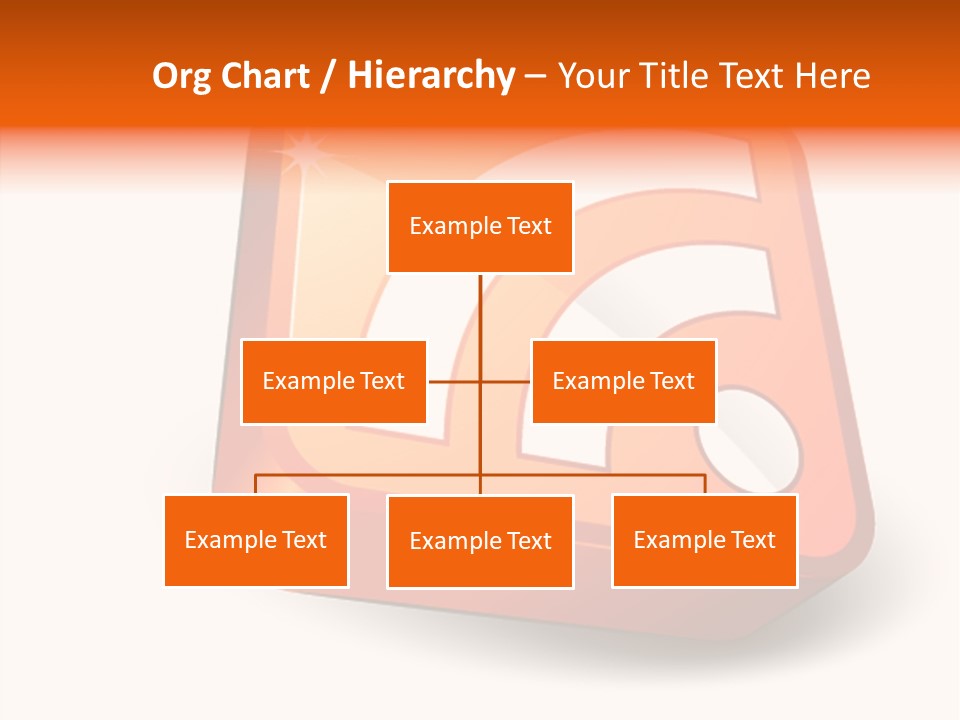 Org Chart / Hierarchy – Your Title Text Here

Example Text

Example Text

Example Text

Example Text

Example Text

Example Text